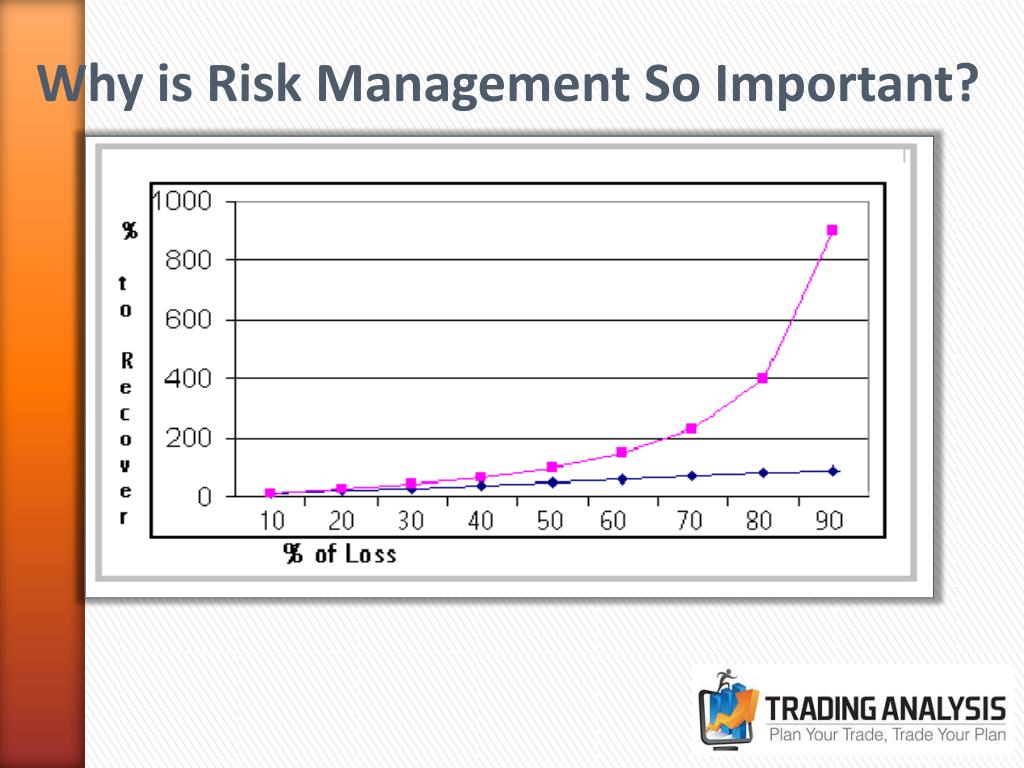 Why is Risk Management So Important?

% to Recover

1000
800
600
400
200
0

10 20 30 40 50 60 70 80 90

% of Loss

TRADING ANALYSIS
Plan Your Trade, Trade Your Plan